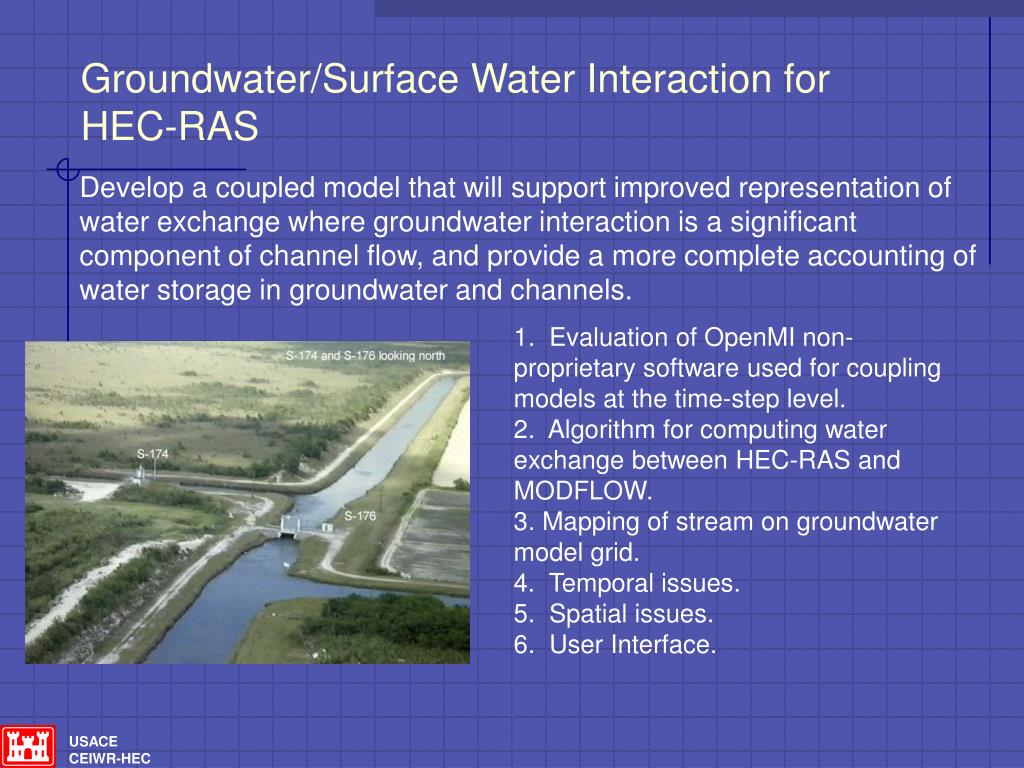 Groundwater/Surface Water Interaction for HEC-RAS

Develop a coupled model that will support improved representation of water exchange where groundwater interaction is a significant component of channel flow, and provide a more complete accounting of water storage in groundwater and channels.

S-174 and S-176 looking north

S-174

S-176

1. Evaluation of OpenMI non-proprietary software used for coupling models at the time-step level.
2. Algorithm for computing water exchange between HEC-RAS and MODFLOW.
3. Mapping of stream on groundwater model grid.
4. Temporal issues.
5. Spatial issues.
6. User Interface.

USACE
CEIWR-HEC